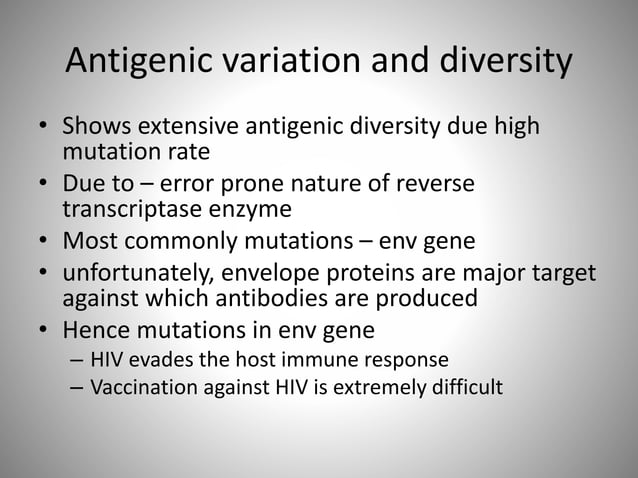 Antigenic variation and diversity

• Shows extensive antigenic diversity due high mutation rate
• Due to – error prone nature of reverse transcriptase enzyme
• Most commonly mutations – env gene
• unfortunately, envelope proteins are major target against which antibodies are produced
• Hence mutations in env gene
– HIV evades the host immune response
– Vaccination against HIV is extremely difficult